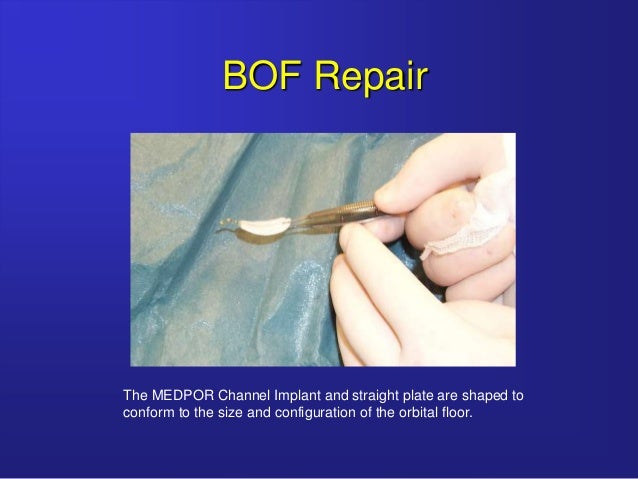 BOF Repair

The MEDPOR Channel Implant and straight plate are shaped to conform to the size and configuration of the orbital floor.